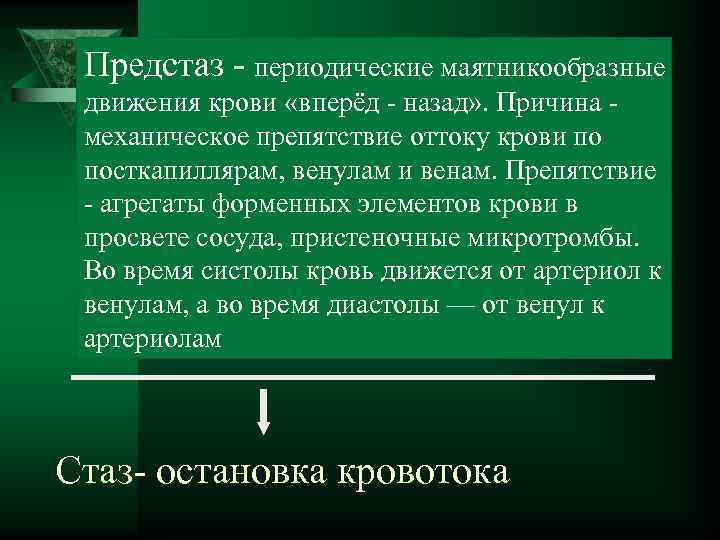 Предстаз - периодические маятникообразные движения крови «вперёд - назад». Причина - механическое препятствие оттоку крови по посткапиллярам, венулам и венам. Препятствие - агрегаты форменных элементов крови в просвете сосуда, пристеночные микротромбы. Во время систолы кровь движется от артериол к венулам, а во время диастолы — от венул к артериолам

Стаз- остановка кровотока